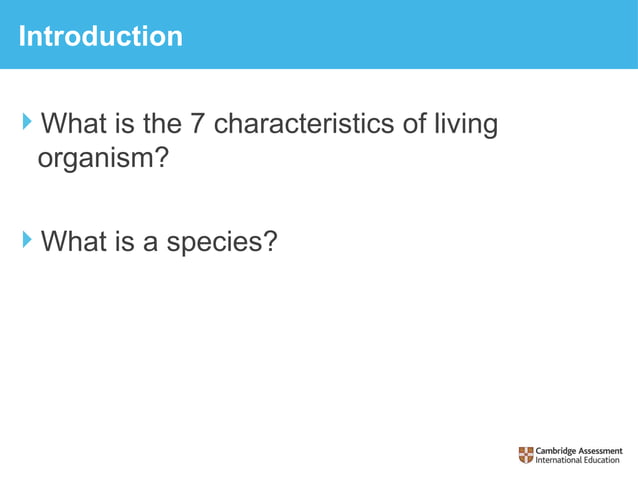 Introduction

What is the 7 characteristics of living organism?

What is a species?

Cambridge Assessment International Education